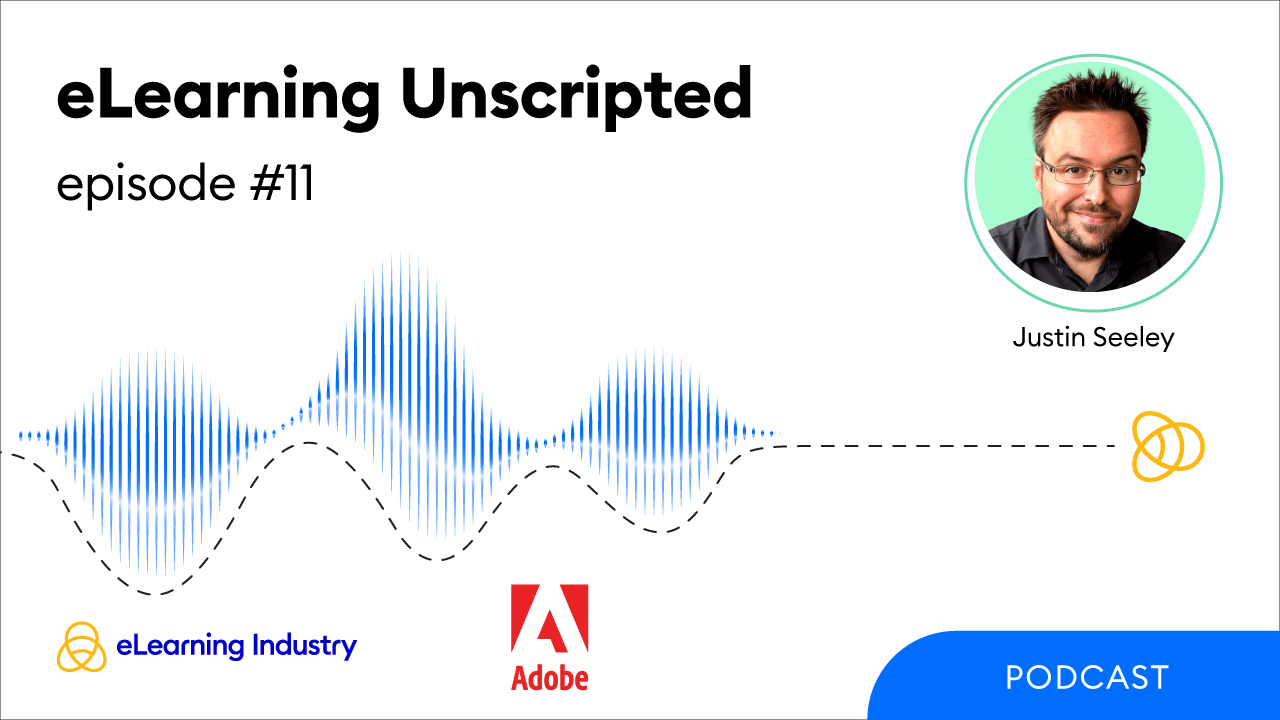 eLearning Unscripted

episode #11

Justin Seeley

eLearning Industry

Adobe

PODCAST